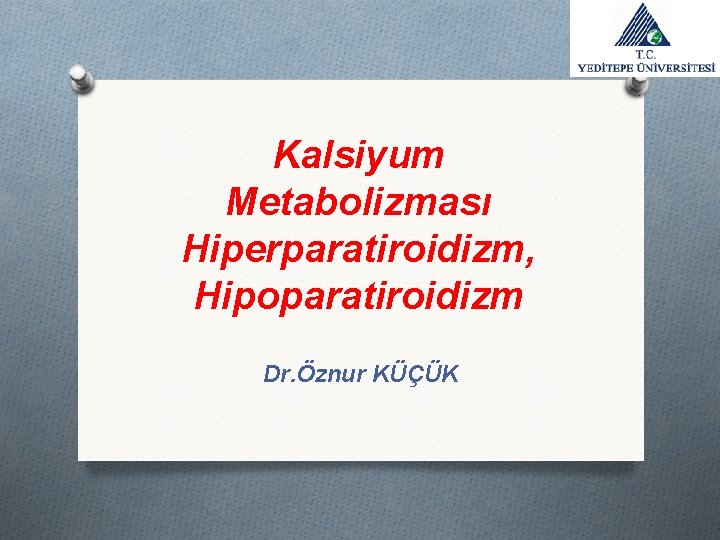 T.C.
YEDİTEPE ÜNİVERSİTESİ

Kalsiyum Metabolizması Hiperparatiroidizm, Hipoparatiroidizm

Dr.Öznur KÜÇÜK